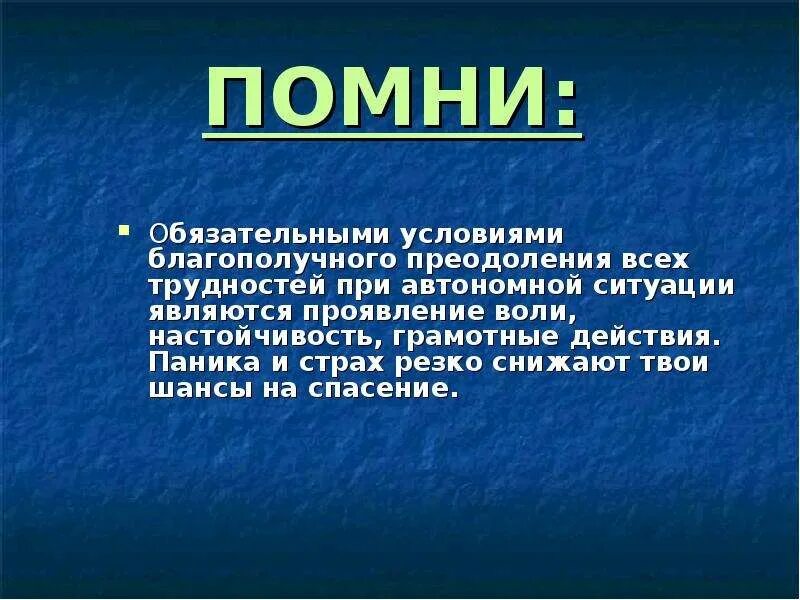 ПОМНИ:

Обязательными условиями благополучного преодоления всех трудностей при автономной ситуации являются проявление воли, настойчивость, грамотные действия. Паника и страх резко снижают твои шансы на спасение.